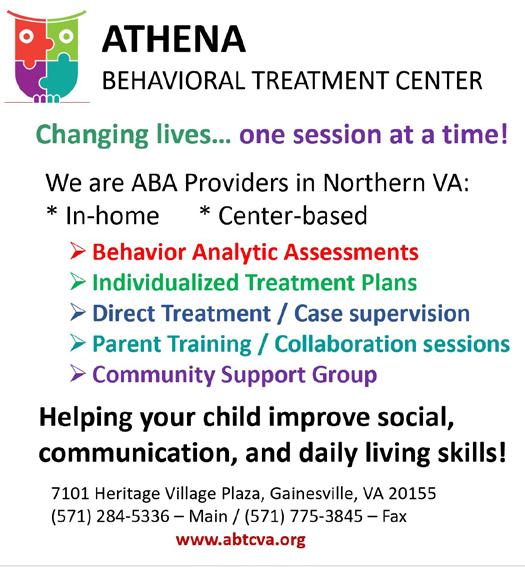 ATHENA
BEHAVIORAL TREATMENT CENTER

Changing lives… one session at a time!

We are ABA Providers in Northern VA:
* In-home * Center-based

➢ Behavior Analytic Assessments
➢ Individualized Treatment Plans
➢ Direct Treatment / Case supervision
➢ Parent Training / Collaboration sessions
➢ Community Support Group

Helping your child improve social, communication, and daily living skills!

7101 Heritage Village Plaza, Gainesville, VA 20155
(571) 284-5336 – Main / (571) 775-3845 – Fax
www.abtcva.org